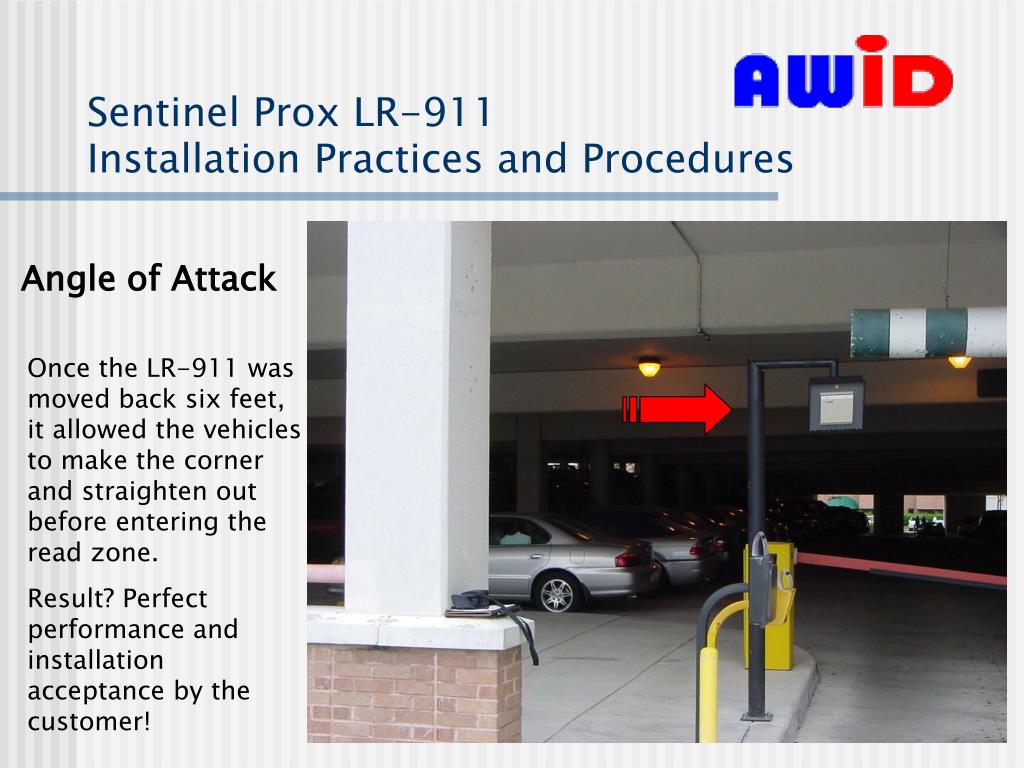 AWID

Sentinel Prox LR-911
Installation Practices and Procedures

Angle of Attack

Once the LR-911 was moved back six feet, it allowed the vehicles to make the corner and straighten out before entering the read zone.

Result? Perfect performance and installation acceptance by the customer!